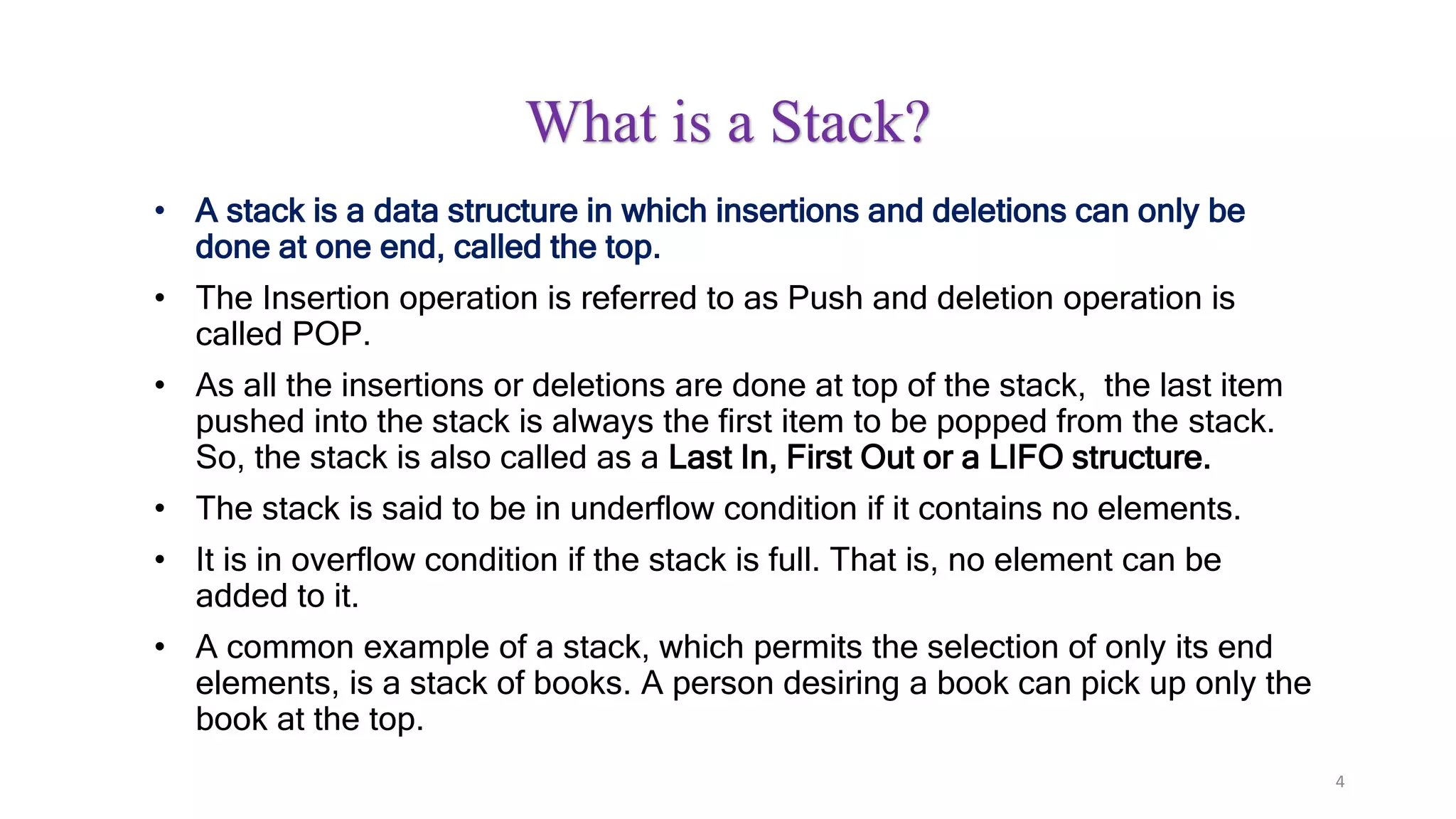 What is a Stack?

• A stack is a data structure in which insertions and deletions can only be done at one end, called the top.

• The Insertion operation is referred to as Push and deletion operation is called POP.

• As all the insertions or deletions are done at top of the stack,  the last item pushed into the stack is always the first item to be popped from the stack. So, the stack is also called as a Last In, First Out or a LIFO structure.

• The stack is said to be in underflow condition if it contains no elements.

• It is in overflow condition if the stack is full. That is, no element can be added to it.

• A common example of a stack, which permits the selection of only its end elements, is a stack of books. A person desiring a book can pick up only the book at the top.

4